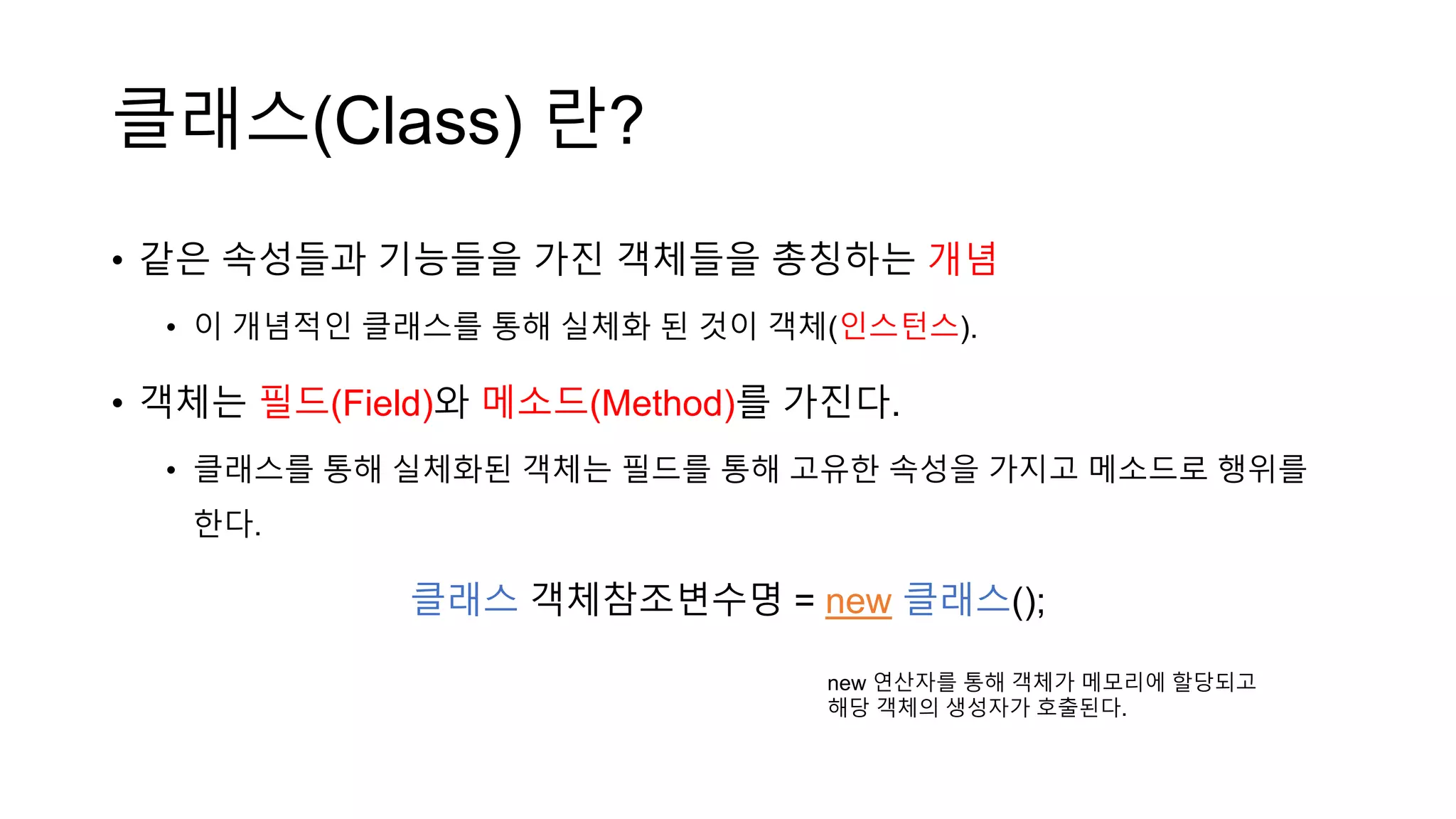 클래스(Class) 란?

• 같은 속성들과 기능들을 가진 객체들을 총칭하는 개념

• 이 개념적인 클래스를 통해 실체화 된 것이 객체(인스턴스).

• 객체는 필드(Field)와 메소드(Method)를 가진다.

• 클래스를 통해 실체화된 객체는 필드를 통해 고유한 속성을 가지고 메소드로 행위를 한다.

클래스 객체참조변수명 = new 클래스();

new 연산자를 통해 객체가 메모리에 할당되고 해당 객체의 생성자가 호출된다.